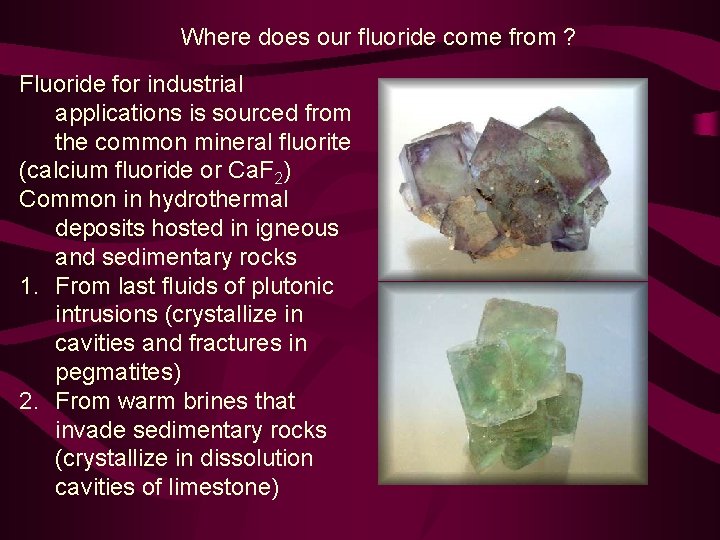 Where does our fluoride come from ?

Fluoride for industrial applications is sourced from the common mineral fluorite (calcium fluoride or $CaF_2$)

Common in hydrothermal deposits hosted in igneous and sedimentary rocks

1. From last fluids of plutonic intrusions (crystallize in cavities and fractures in pegmatites)
2. From warm brines that invade sedimentary rocks (crystallize in dissolution cavities of limestone)